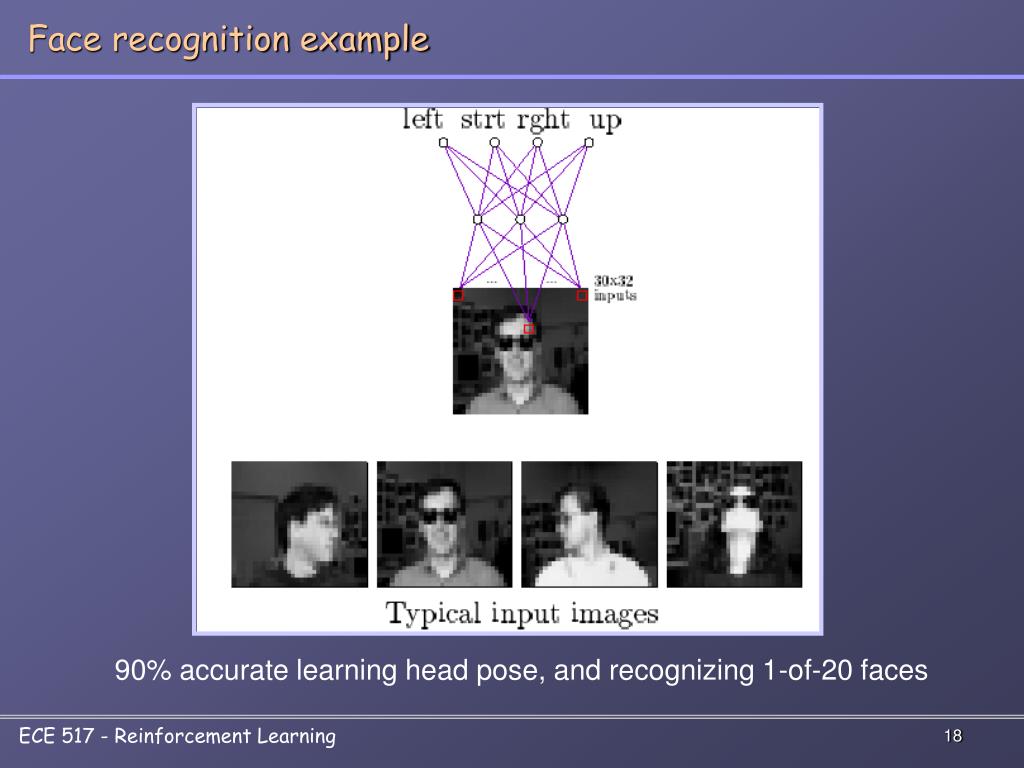 Face recognition example

left strt rght up

...

...

30x32 inputs

Typical input images

90% accurate learning head pose, and recognizing 1-of-20 faces

ECE 517 - Reinforcement Learning

18